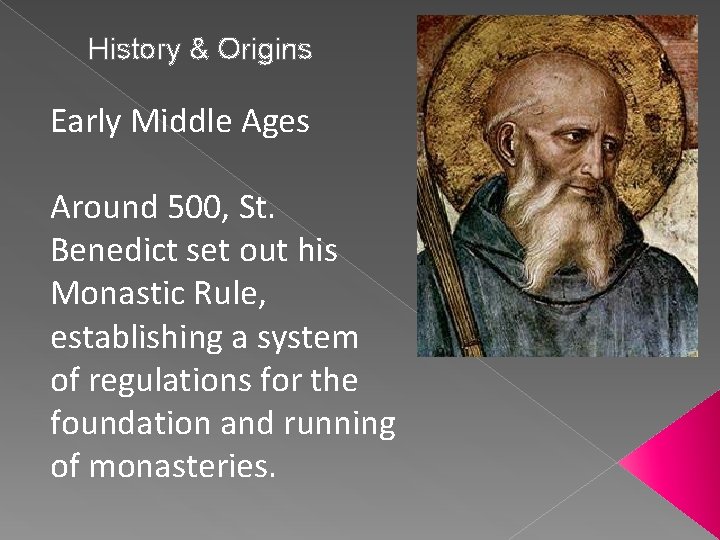 History & Origins

Early Middle Ages

Around 500, St. Benedict set out his Monastic Rule, establishing a system of regulations for the foundation and running of monasteries.